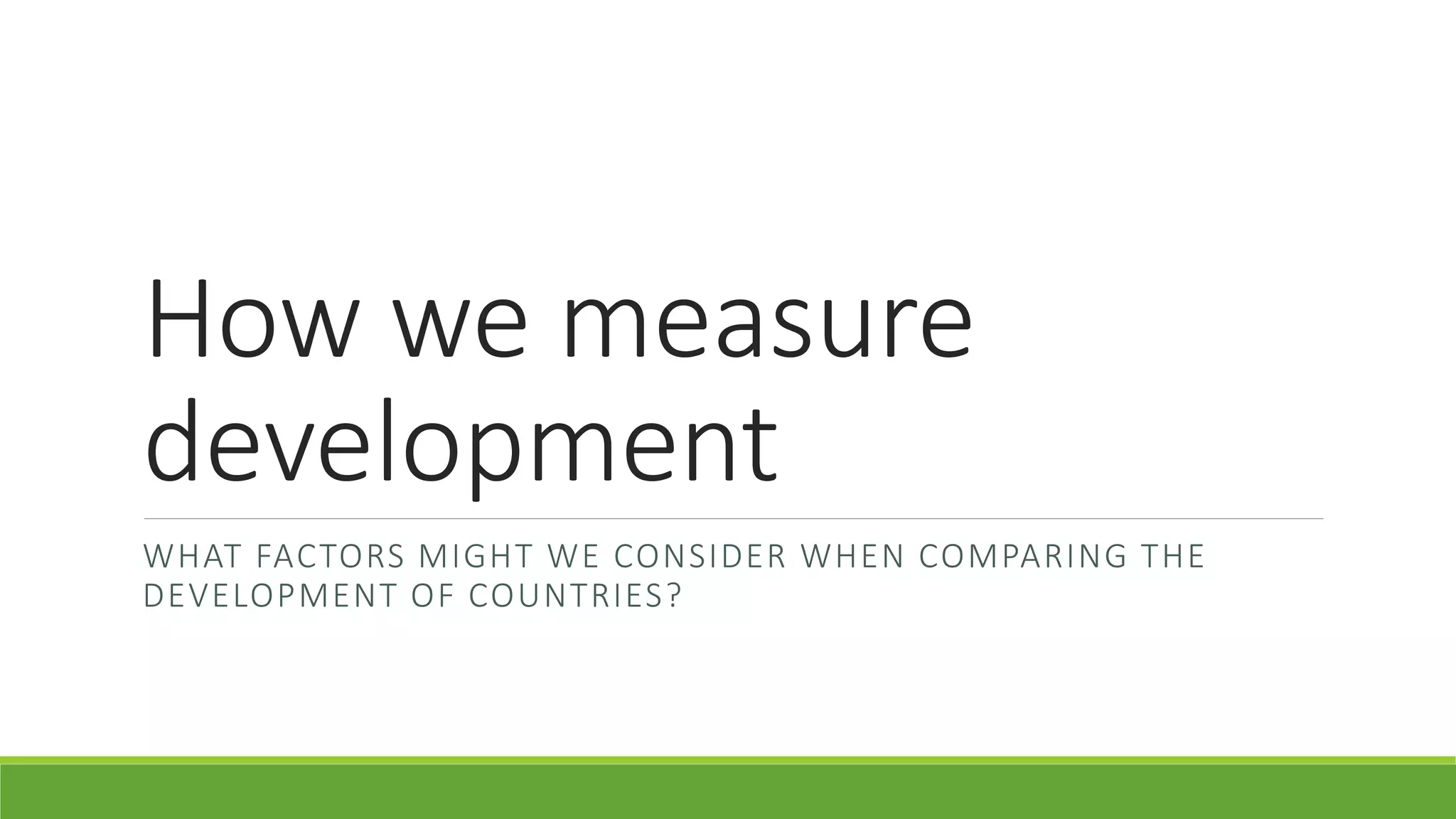 How we measure development

WHAT FACTORS MIGHT WE CONSIDER WHEN COMPARING THE DEVELOPMENT OF COUNTRIES?